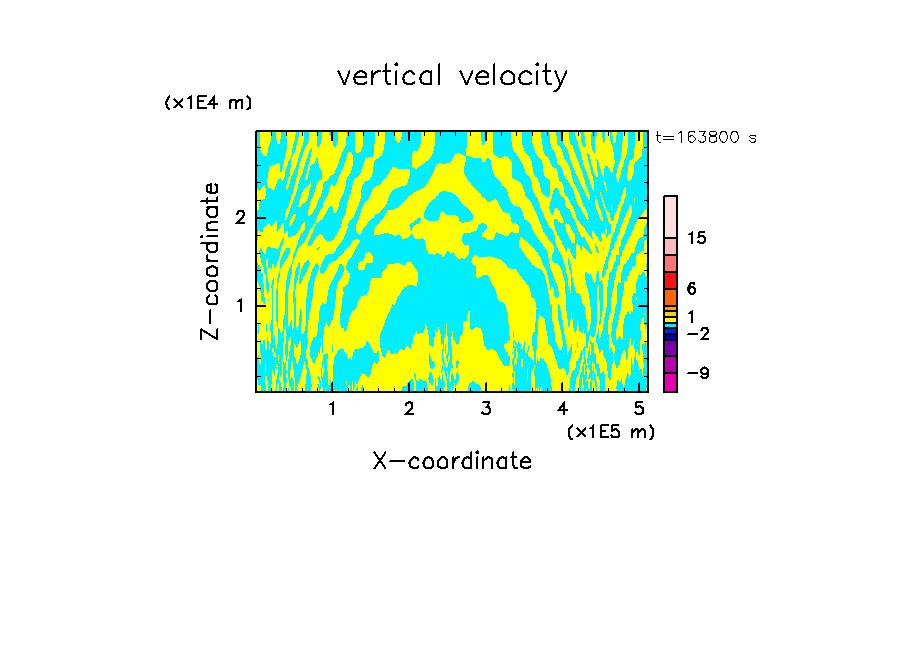 vertical velocity

(x1E4 m)

t=163800 s

Z-coordinate

2

1

15

6

1

−2

−9

1 2 3 4 5

(x1E5 m)

X-coordinate